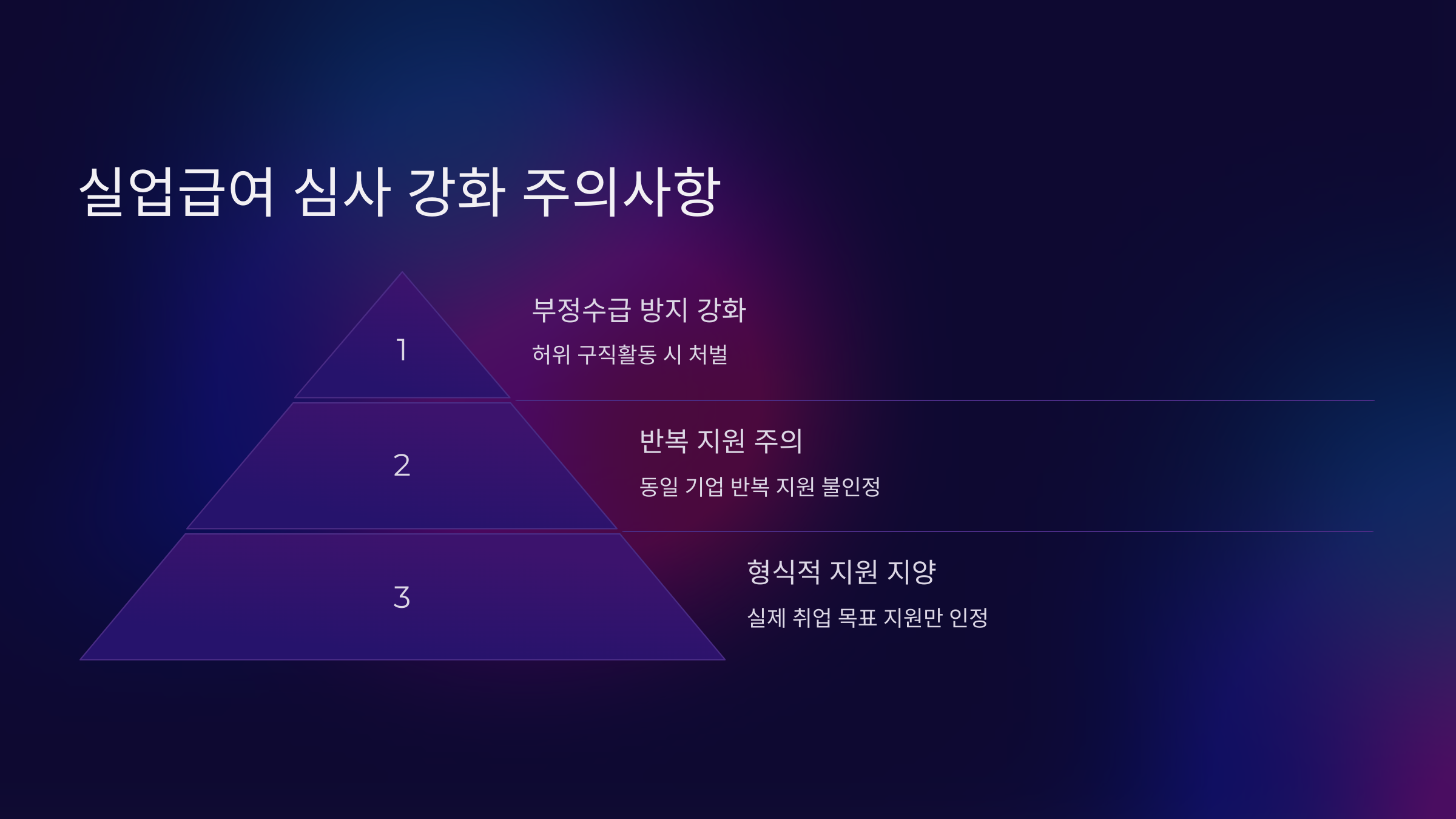 실업급여 심사 강화 주의사항

1

부정수급 방지 강화

허위 구직활동 시 처벌

2

반복 지원 주의

동일 기업 반복 지원 불인정

3

형식적 지원 지양

실제 취업 목표 지원만 인정